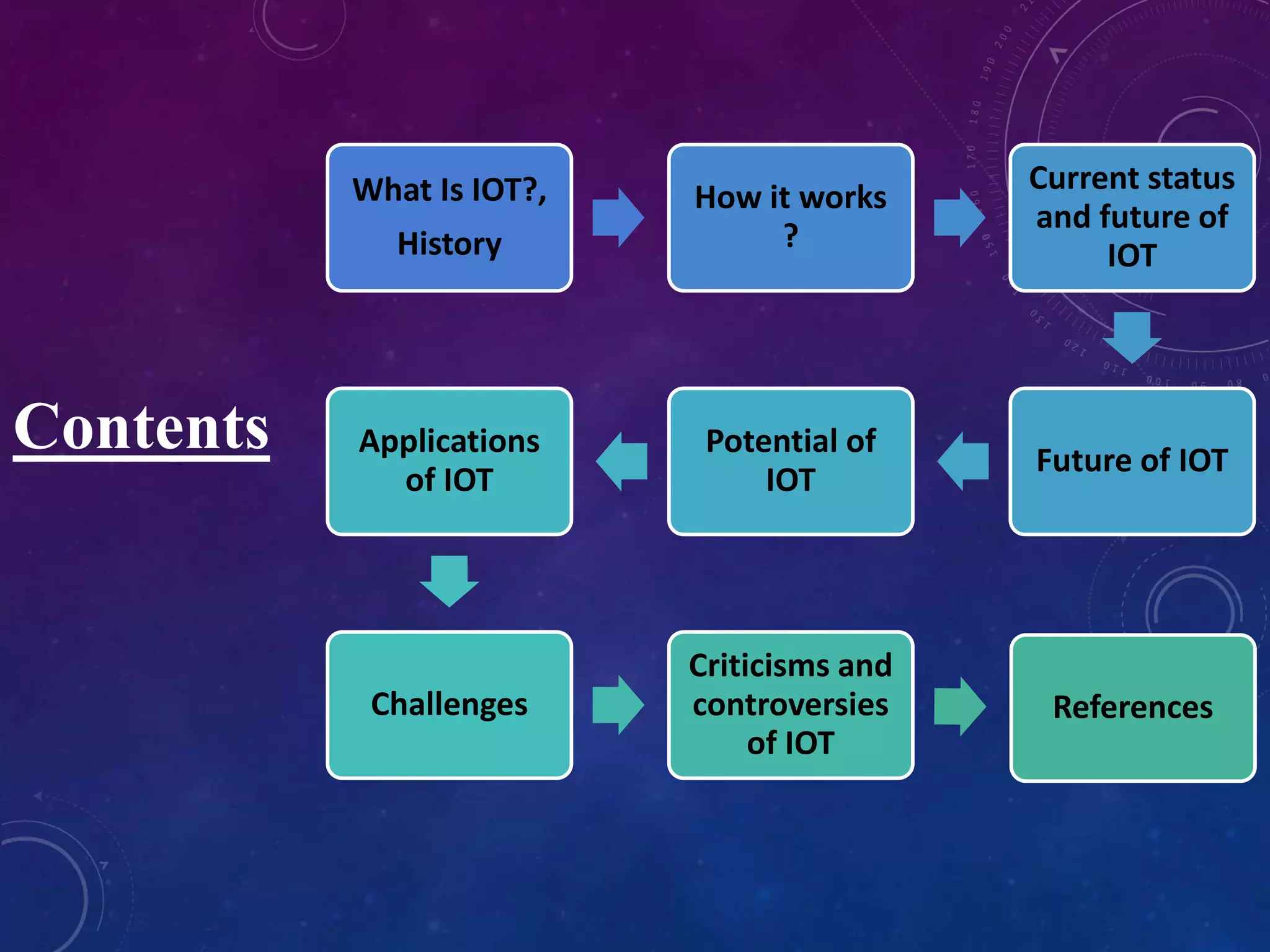 Contents

What Is IOT?, History

How it works ?

Current status and future of IOT

Future of IOT

Potential of IOT

Applications of IOT

Challenges

Criticisms and controversies of IOT

References